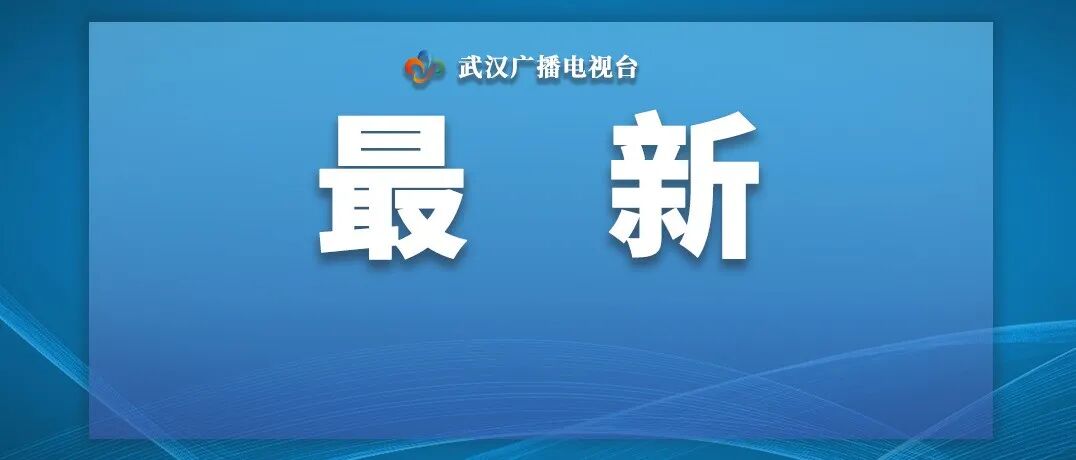 武汉广播电视台

最 新